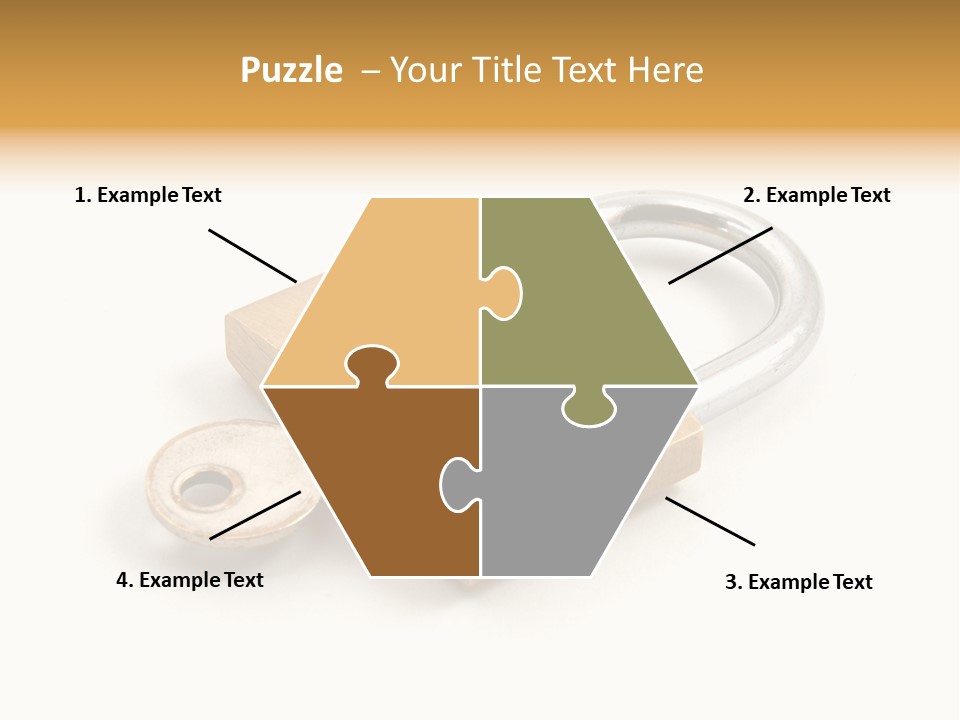 Puzzle – Your Title Text Here

1. Example Text

2. Example Text

4. Example Text

3. Example Text